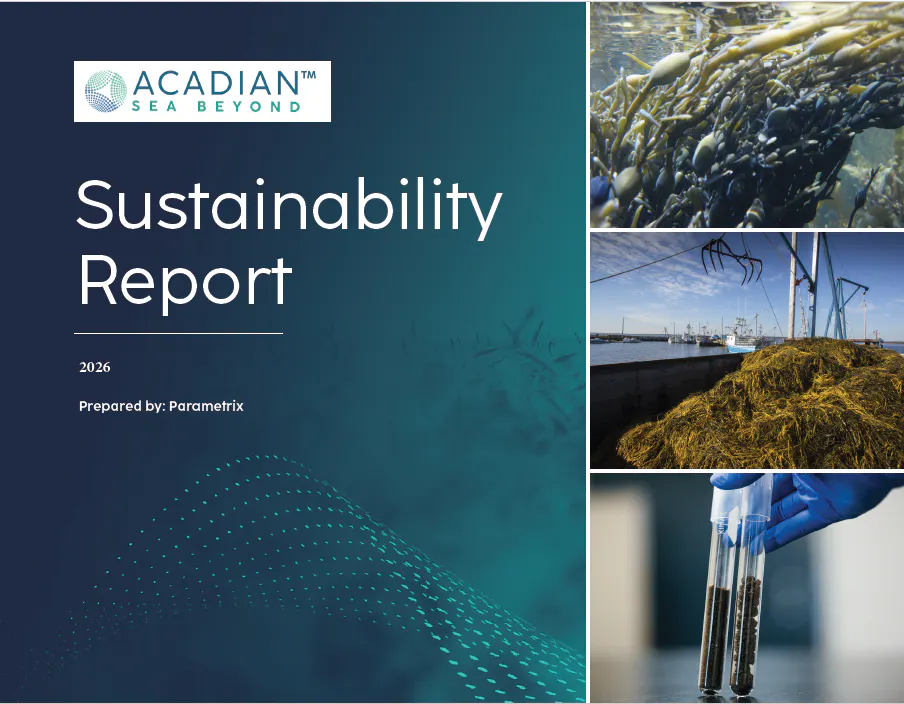 ACADIAN™
SEA BEYOND

Sustainability Report

2026

Prepared by: Parametrix